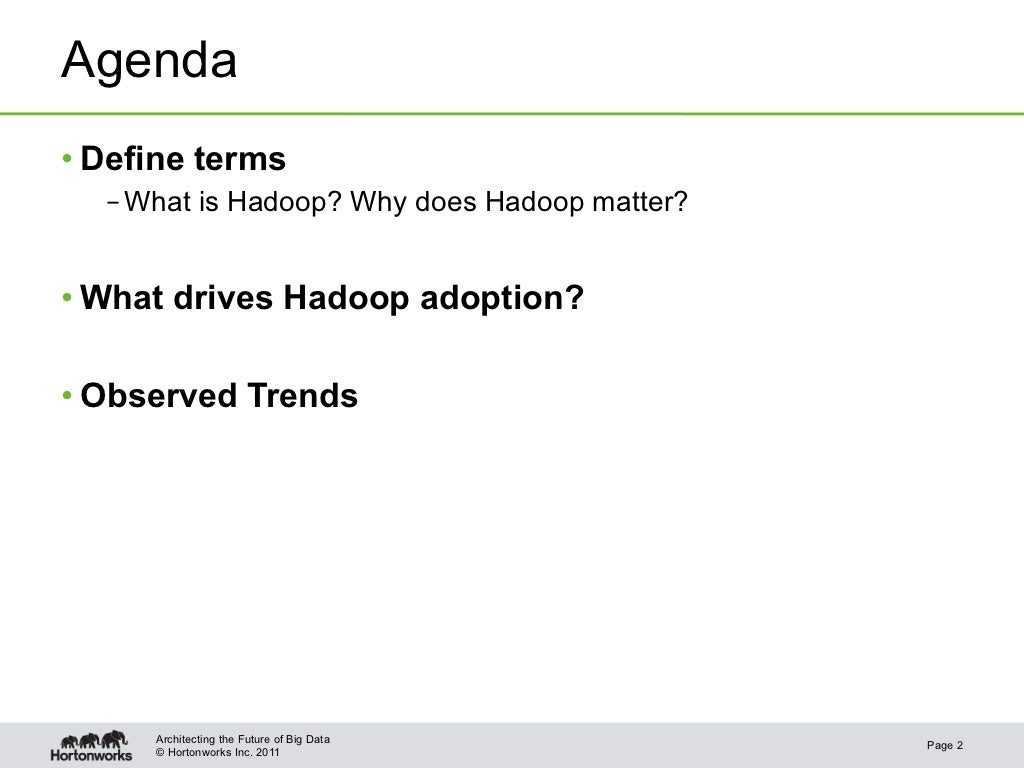 Agenda

• Define terms
– What is Hadoop? Why does Hadoop matter?

• What drives Hadoop adoption?

• Observed Trends

Hortonworks

Architecting the Future of Big Data
© Hortonworks Inc. 2011

Page 2